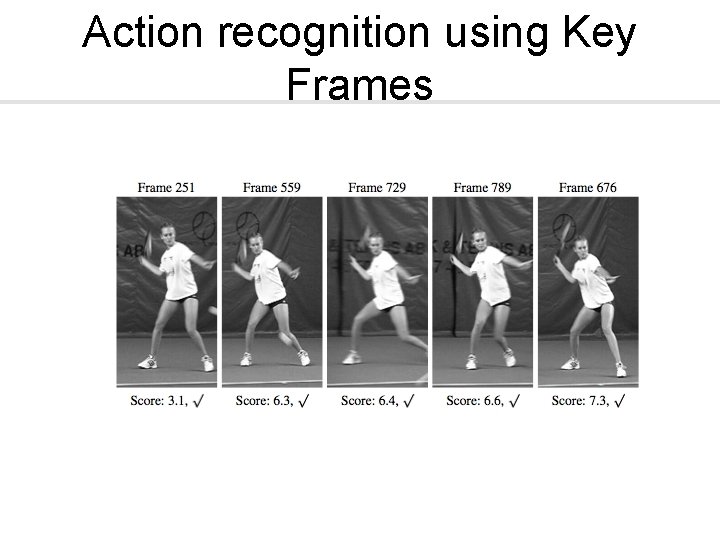 Action recognition using Key Frames

Frame 251
Frame 559
Frame 729
Frame 789
Frame 676

Score: 3.1, ✓
Score: 6.3, ✓
Score: 6.4, ✓
Score: 6.6, ✓
Score: 7.3, ✓